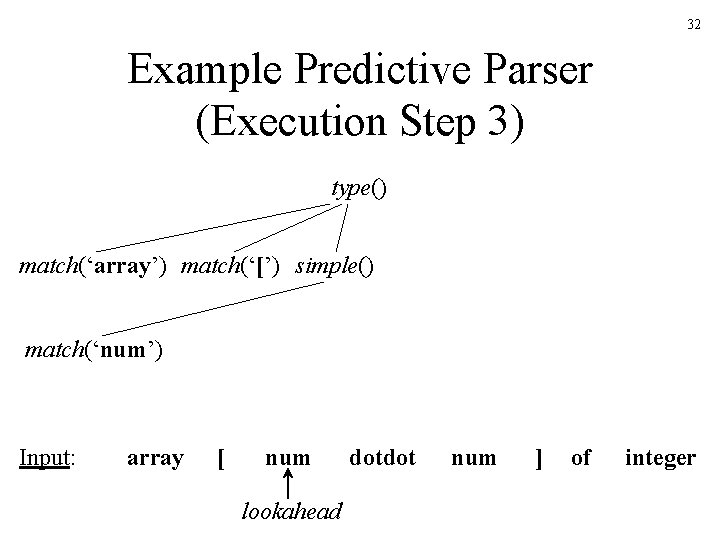 32

Example Predictive Parser (Execution Step 3)

type()

match('array') match('[') simple()

match('num')

Input: array [ num dotdot num ] of integer

lookahead